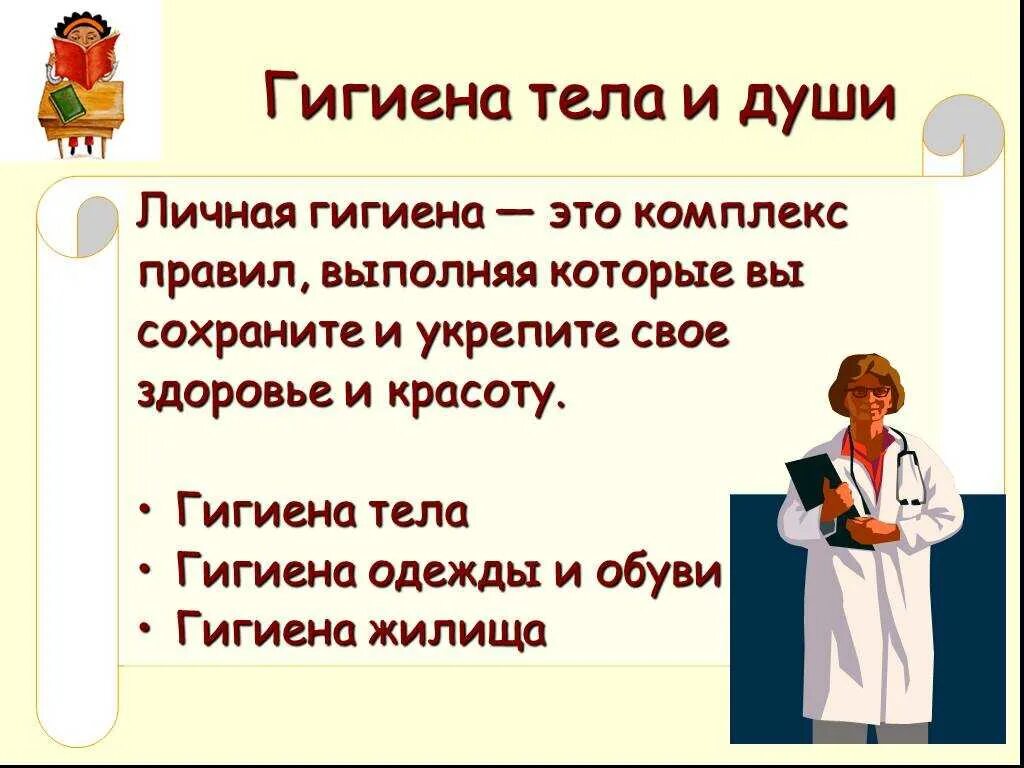 Гигиена тела и души

Личная гигиена — это комплекс правил, выполняя которые вы сохраните и укрепите свое здоровье и красоту.

• Гигиена тела
• Гигиена одежды и обуви
• Гигиена жилища